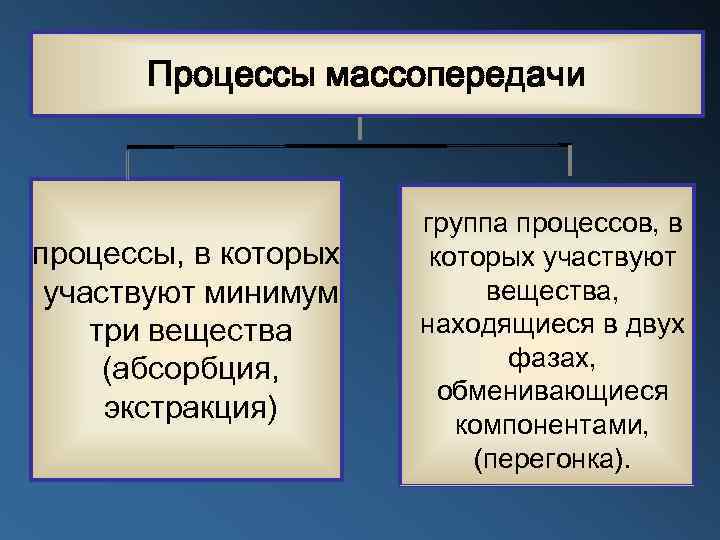 Процессы массопередачи

процессы, в которых участвуют минимум три вещества (абсорбция, экстракция)

группа процессов, в которых участвуют вещества, находящиеся в двух фазах, обменивающиеся компонентами, (перегонка).